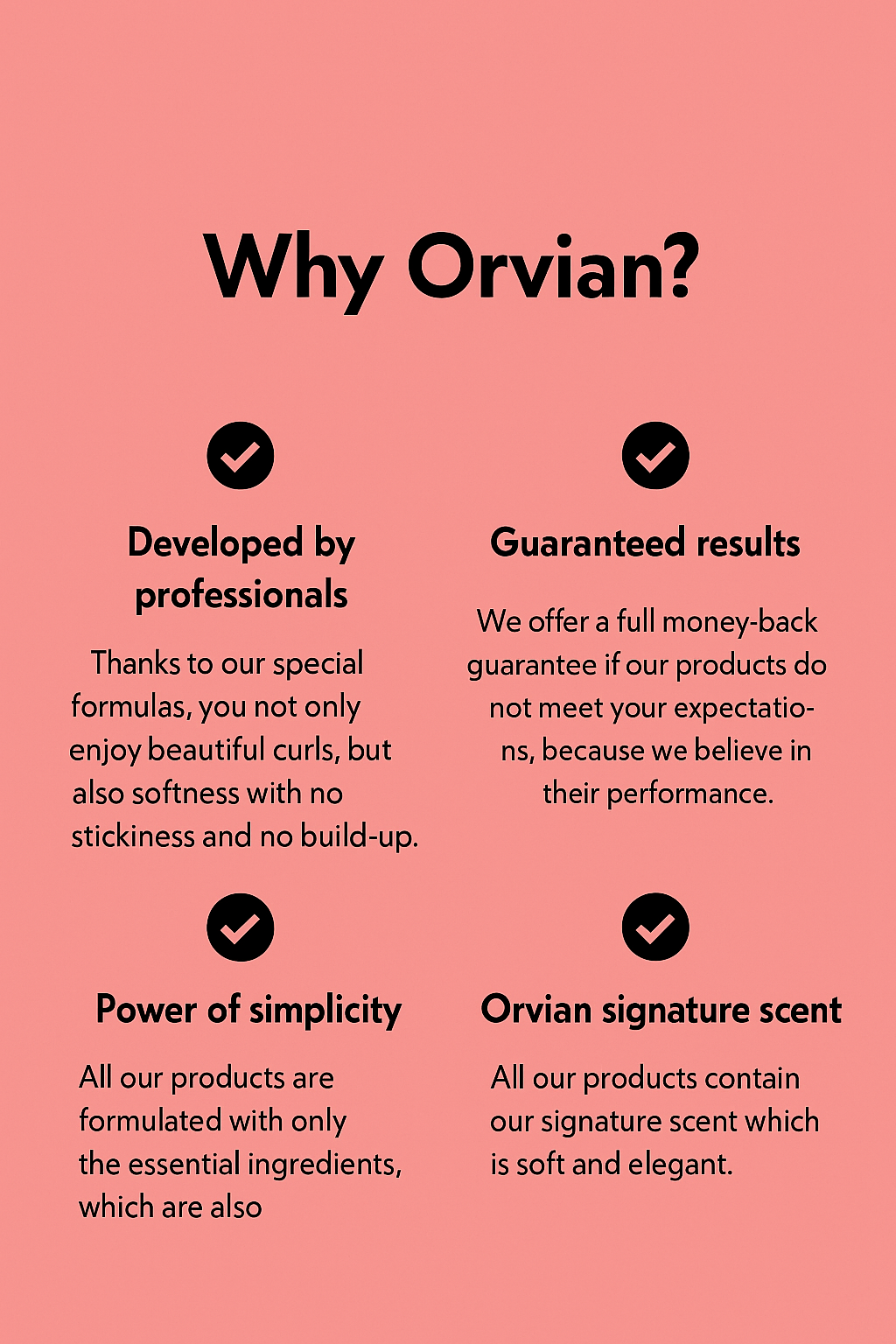 Why Orvian?

Developed by professionals

Thanks to our special formulas, you not only enjoy beautiful curls, but also softness with no stickiness and no build-up.

Guaranteed results

We offer a full money-back guarantee if our products do not meet your expectations, because we believe in their performance.

Power of simplicity

All our products are formulated with only the essential ingredients, which are also

Orvian signature scent

All our products contain our signature scent which is soft and elegant.